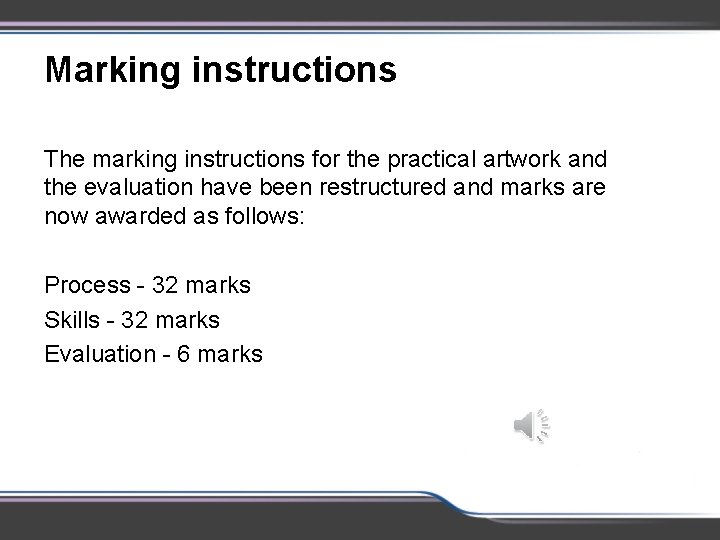 Marking instructions

The marking instructions for the practical artwork and the evaluation have been restructured and marks are now awarded as follows:

Process - 32 marks
Skills - 32 marks
Evaluation - 6 marks